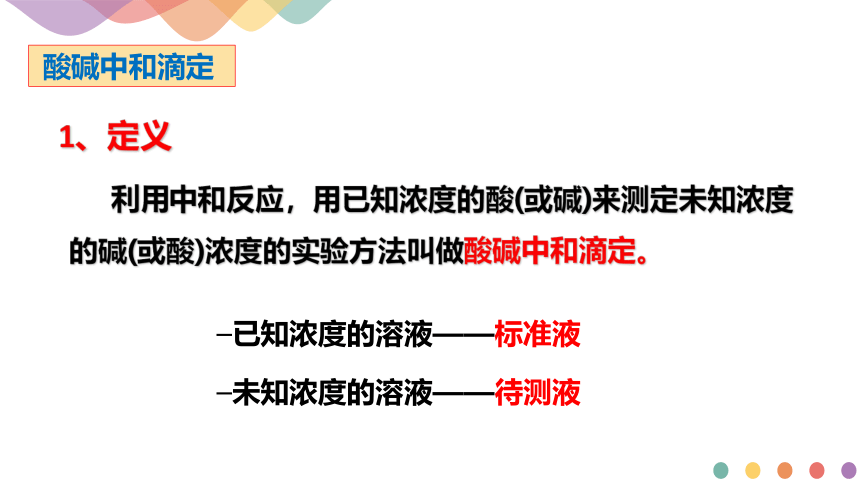 酸碱中和滴定

1、定义

利用中和反应，用已知浓度的酸(或碱)来测定未知浓度的碱(或酸)浓度的实验方法叫做酸碱中和滴定。

–已知浓度的溶液——标准液

–未知浓度的溶液——待测液